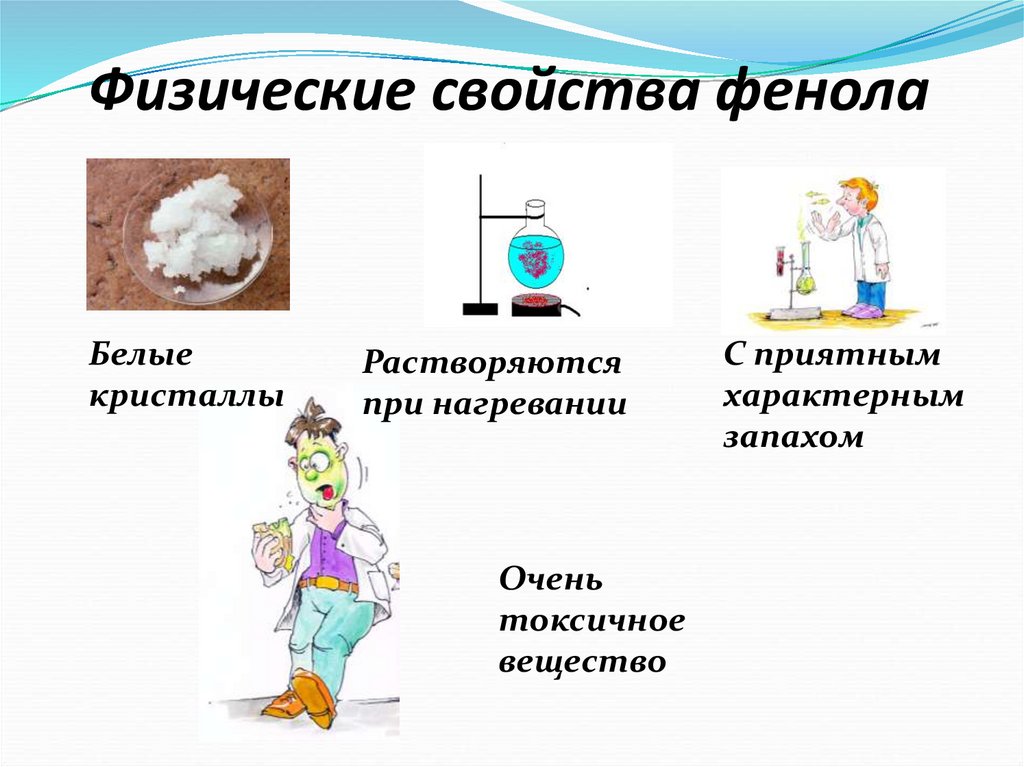 Физические свойства фенола

Белые кристаллы

Растворяются при нагревании

С приятным характерным запахом

Очень токсичное вещество